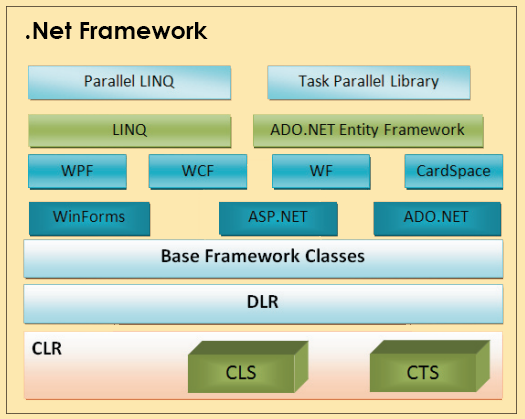 .Net Framework

Parallel LINQ

Task Parallel Library

LINQ

ADO.NET Entity Framework

WPF

WCF

WF

CardSpace

WinForms

ASP.NET

ADO.NET

Base Framework Classes

DLR

CLR

CLS

CTS